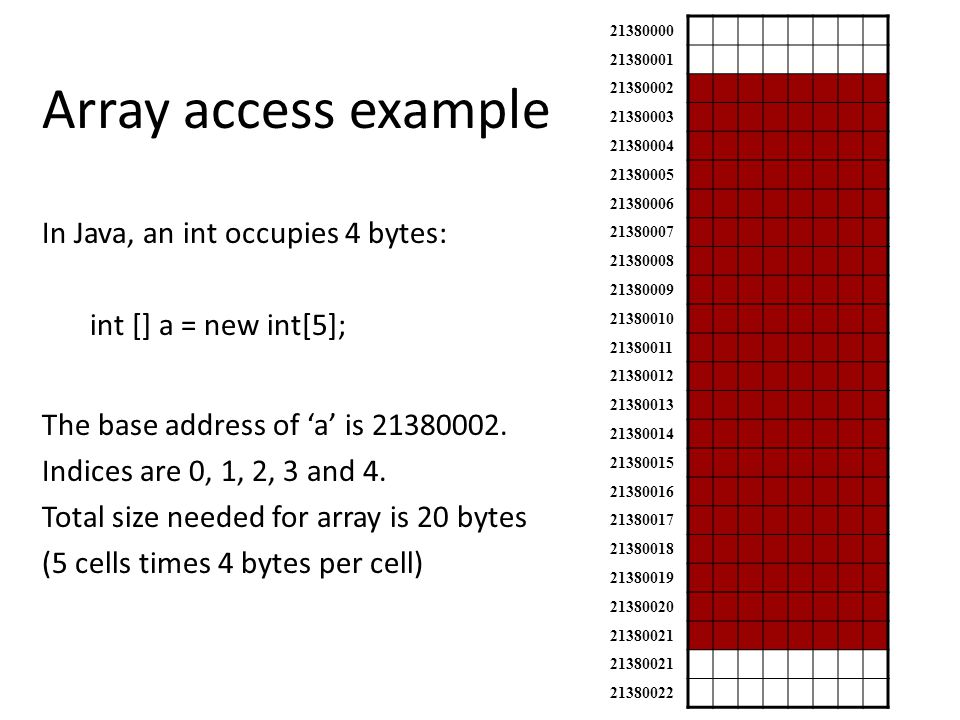 Array access example

In Java, an int occupies 4 bytes:

int [] a = new int[5];

The base address of ‘a’ is 21380002.
Indices are 0, 1, 2, 3 and 4.
Total size needed for array is 20 bytes (5 cells times 4 bytes per cell)

21380000
21380001
21380002
21380003
21380004
21380005
21380006
21380007
21380008
21380009
21380010
21380011
21380012
21380013
21380014
21380015
21380016
21380017
21380018
21380019
21380020
21380021
21380021
21380022